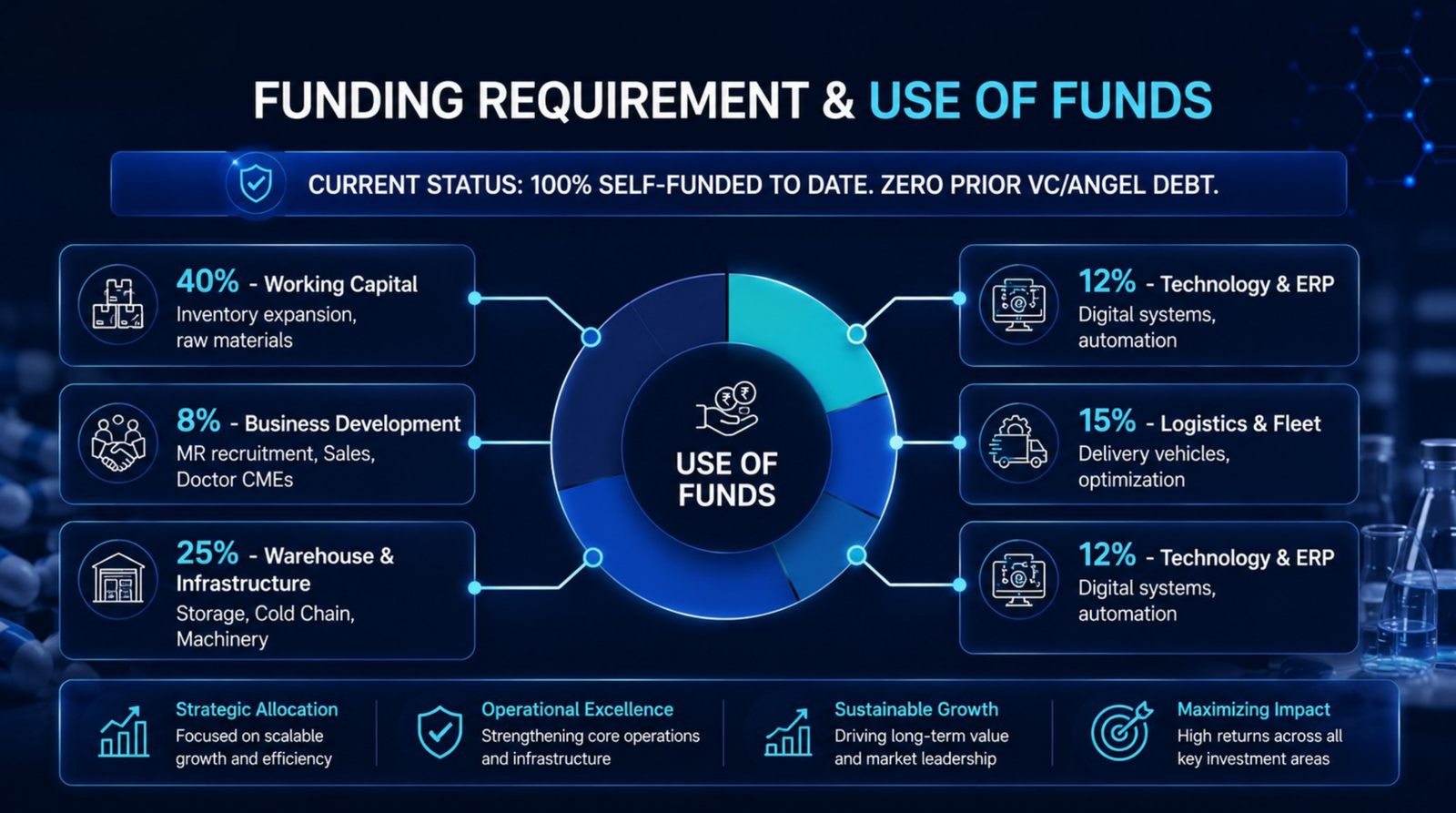 FUNDING REQUIREMENT & USE OF FUNDS

CURRENT STATUS: 100% SELF-FUNDED TO DATE. ZERO PRIOR VC/ANGEL DEBT.

40% - Working Capital
Inventory expansion, raw materials

8% - Business Development
MR recruitment, Sales, Doctor CMEs

25% - Warehouse & Infrastructure
Storage, Cold Chain, Machinery

USE OF FUNDS

12% - Technology & ERP
Digital systems, automation

15% - Logistics & Fleet
Delivery vehicles, optimization

12% - Technology & ERP
Digital systems, automation

Strategic Allocation
Focused on scalable growth and efficiency

Operational Excellence
Strengthening core operations and infrastructure

Sustainable Growth
Driving long-term value and market leadership

Maximizing Impact
High returns across all key investment areas